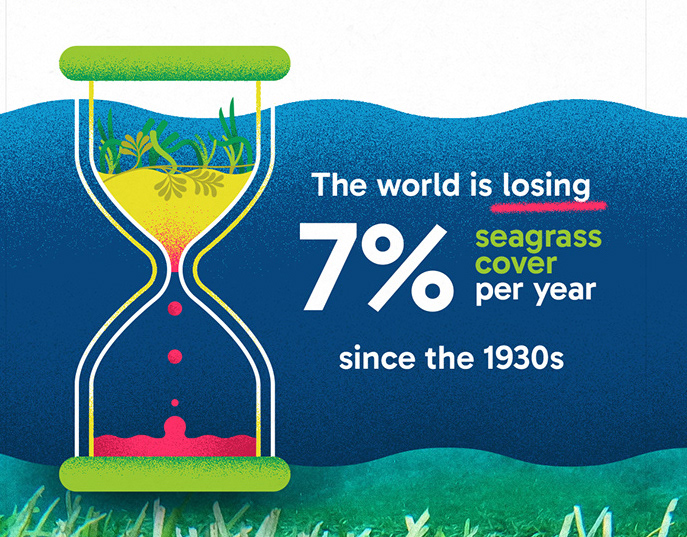 The world is losing

7% seagrass cover per year

since the 1930s